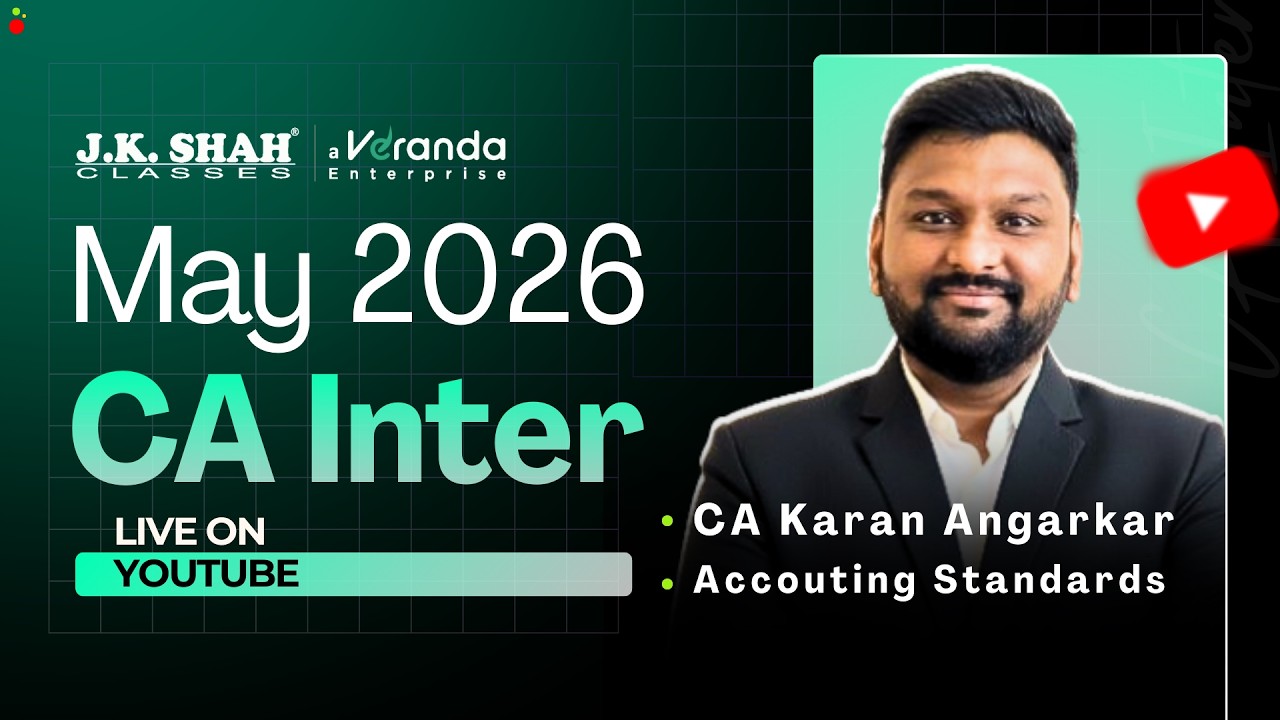 J.K. SHAH®
CLASSES
a Veranda
Enterprise

May 2026
CA Inter

LIVE ON
YOUTUBE

• CA Karan Angarkar
• Accouting Standards